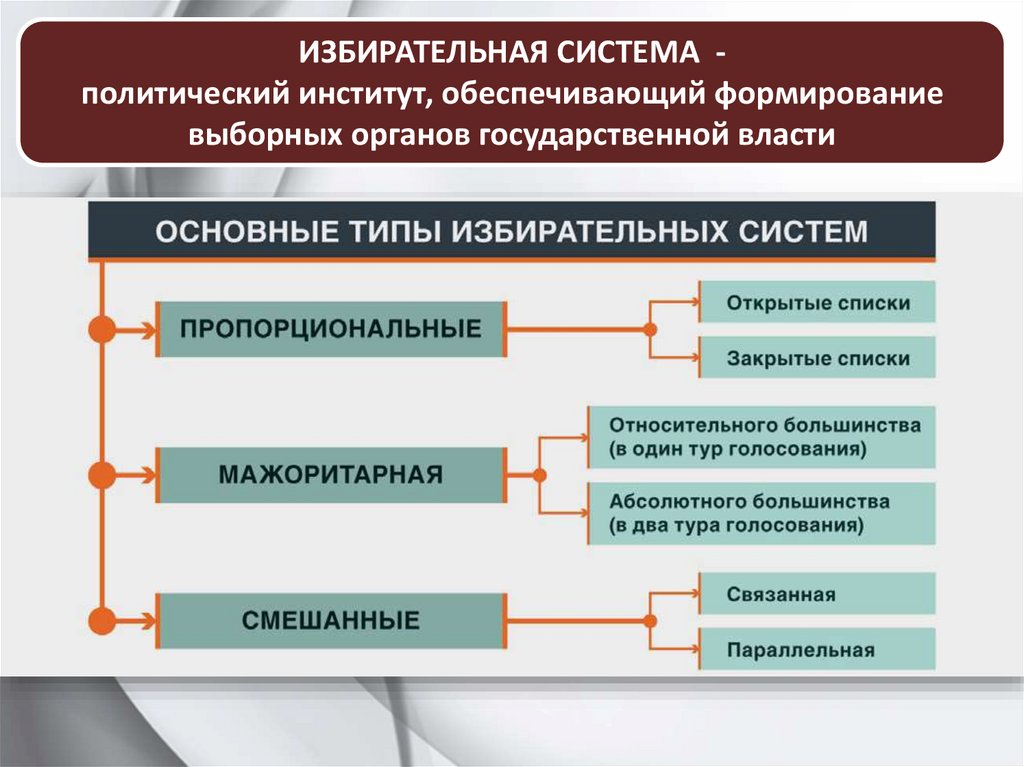 ИЗБИРАТЕЛЬНАЯ СИСТЕМА -
политический институт, обеспечивающий формирование выборных органов государственной власти

ОСНОВНЫЕ ТИПЫ ИЗБИРАТЕЛЬНЫХ СИСТЕМ

ПРОПОРЦИОНАЛЬНЫЕ

Открытые списки

Закрытые списки

МАЖОРИТАРНАЯ

Относительного большинства (в один тур голосования)

Абсолютного большинства (в два тура голосования)

СМЕШАННЫЕ

Связанная

Параллельная